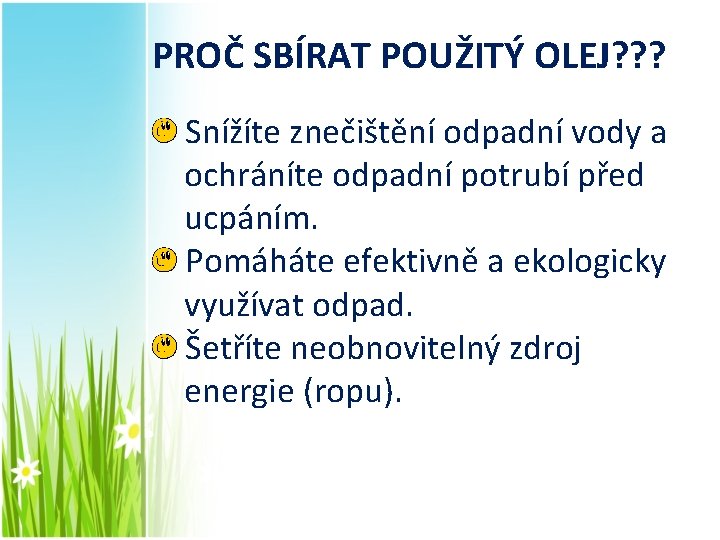 PROČ SBÍRAT POUŽITÝ OLEJ???

Snížíte znečištění odpadní vody a ochráníte odpadní potrubí před ucpáním.

Pomáháte efektivně a ekologicky využívat odpad.

Šetříte neobnovitelný zdroj energie (ropu).